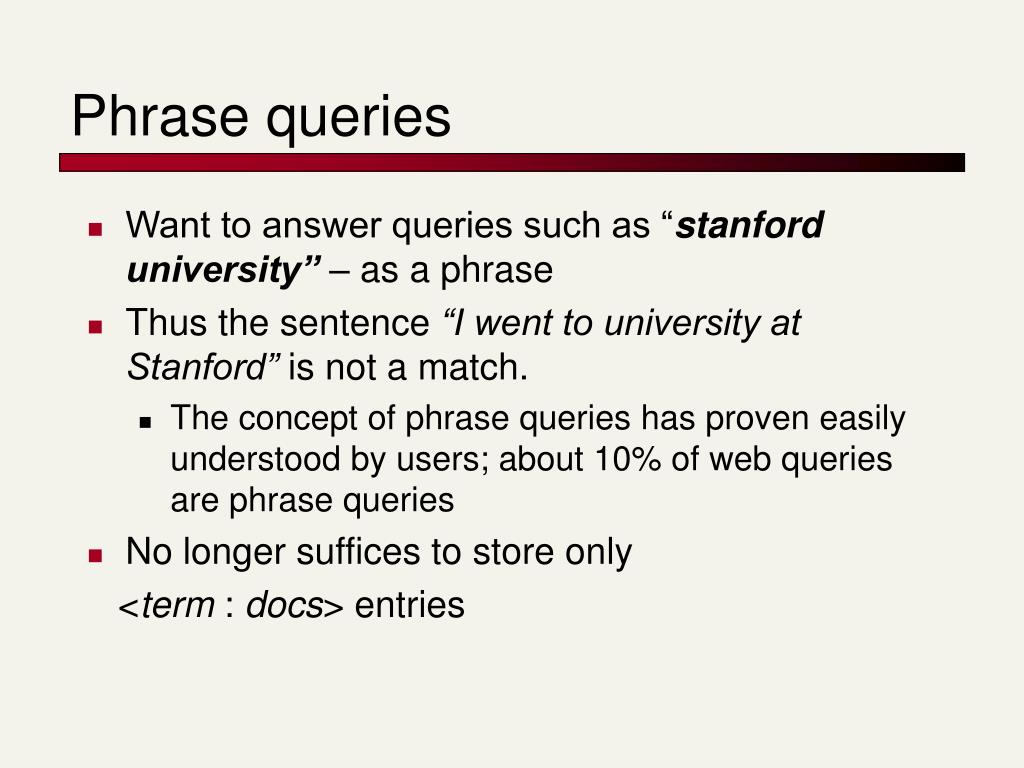 Phrase queries

Want to answer queries such as “stanford university” – as a phrase

Thus the sentence “I went to university at Stanford” is not a match.

The concept of phrase queries has proven easily understood by users; about 10% of web queries are phrase queries

No longer suffices to store only <term : docs> entries